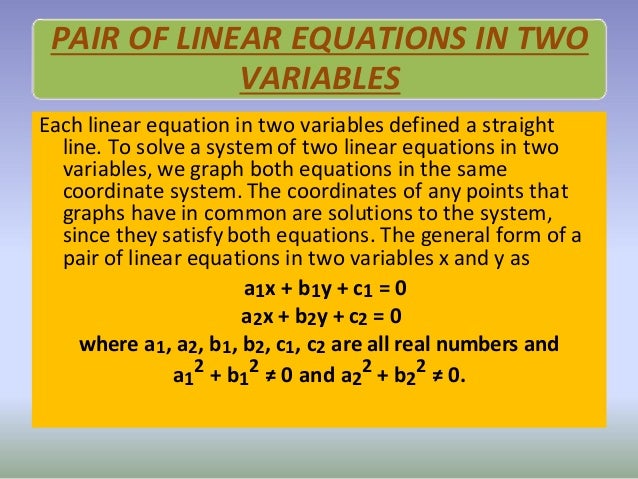 PAIR OF LINEAR EQUATIONS IN TWO VARIABLES

Each linear equation in two variables defined a straight line. To solve a system of two linear equations in two variables, we graph both equations in the same coordinate system. The coordinates of any points that graphs have in common are solutions to the system, since they satisfy both equations. The general form of a pair of linear equations in two variables x and y as

$a_1x + b_1y + c_1 = 0$

$a_2x + b_2y + c_2 = 0$

where $a_1$, $a_2$, $b_1$, $b_2$, $c_1$, $c_2$ are all real numbers and $a_1^2 + b_1^2 \neq 0$ and $a_2^2 + b_2^2 \neq 0$.